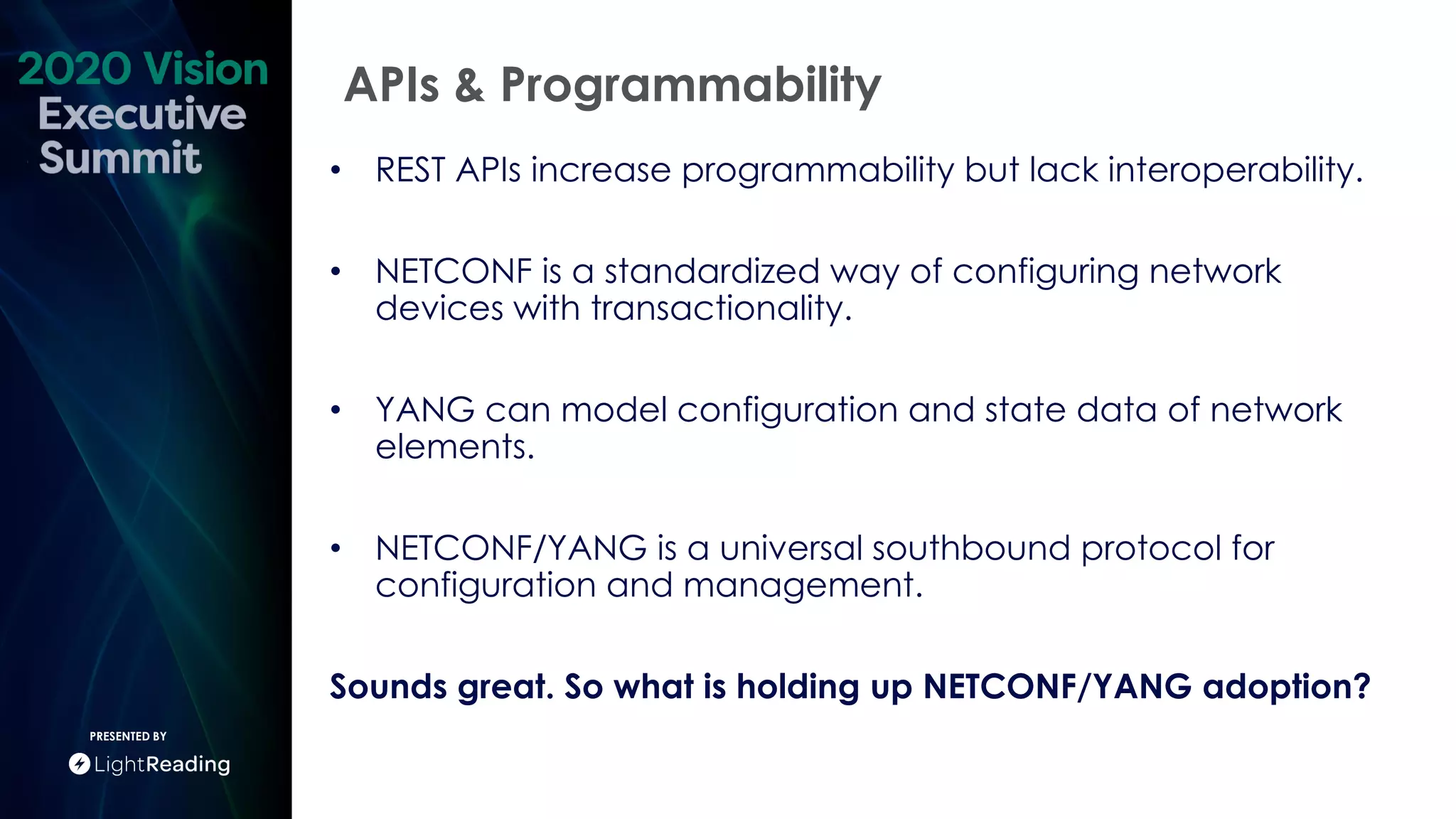 2020 Vision
Executive
Summit

PRESENTED BY
LightReading

APIs & Programmability

• REST APIs increase programmability but lack interoperability.

• NETCONF is a standardized way of configuring network devices with transactionality.

• YANG can model configuration and state data of network elements.

• NETCONF/YANG is a universal southbound protocol for configuration and management.

Sounds great. So what is holding up NETCONF/YANG adoption?